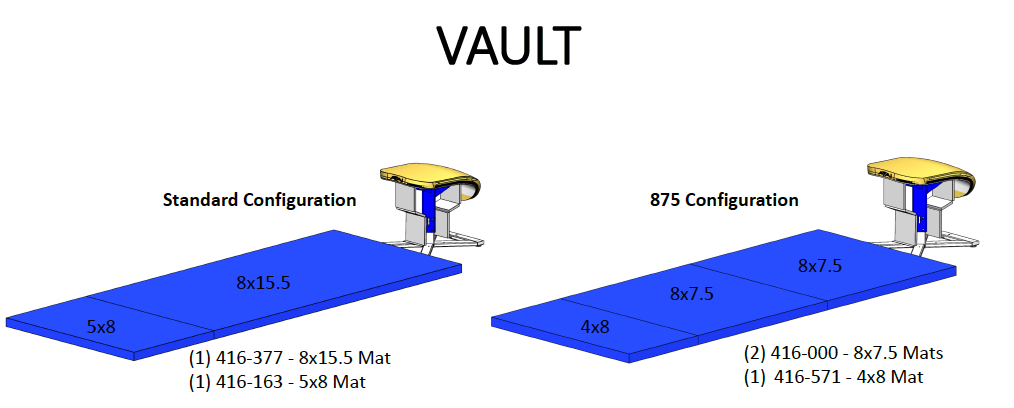 VAULT

Standard Configuration

8x15.5

5x8

(1) 416-377 - 8x15.5 Mat
(1) 416-163 - 5x8 Mat

875 Configuration

8x7.5

8x7.5

4x8

(2) 416-000 - 8x7.5 Mats
(1) 416-571 - 4x8 Mat